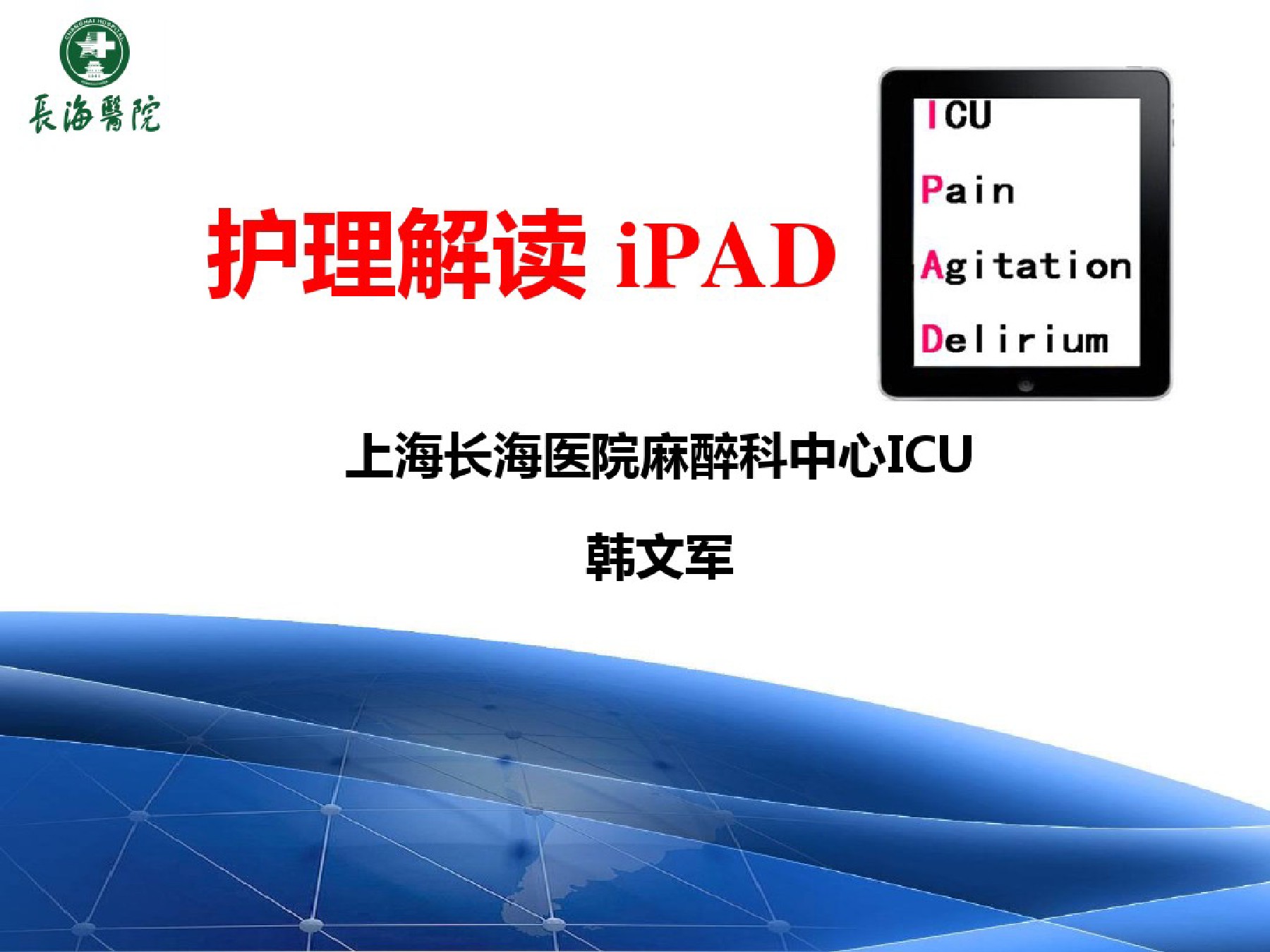 長海醫院

护理解读 iPAD

ICU

Pain

Agitation

Delirium

上海长海医院麻醉科中心ICU

韩文军